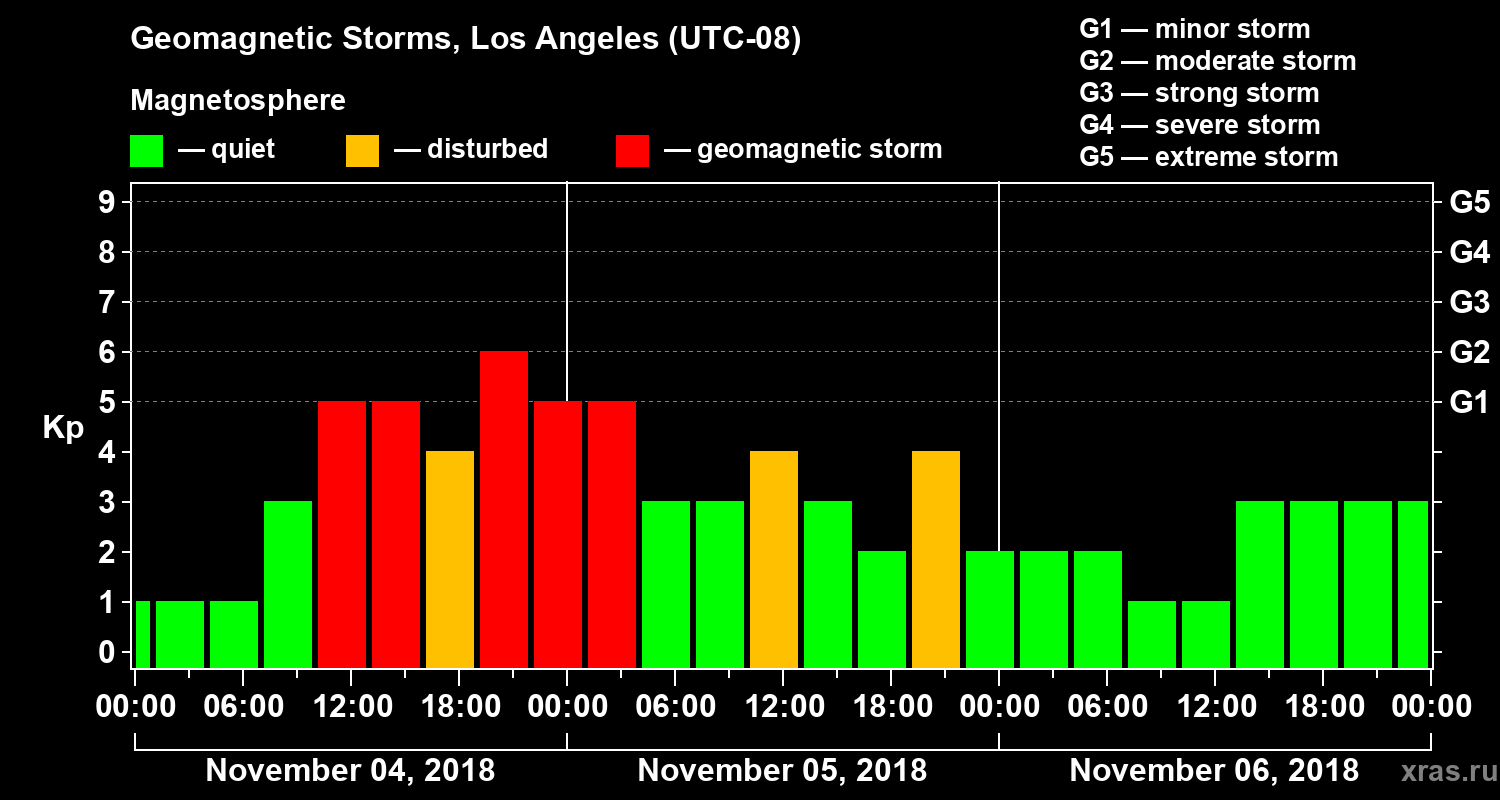 Geomagnetic Storms, Los Angeles (UTC-08)

Magnetosphere

— quiet — disturbed — geomagnetic storm

G1 — minor storm
G2 — moderate storm
G3 — strong storm
G4 — severe storm
G5 — extreme storm

Kp

9
8
7
6
5
4
3
2
1
0

G5
G4
G3
G2
G1

00:00 06:00 12:00 18:00 00:00 06:00 12:00 18:00 00:00 06:00 12:00 18:00 00:00

November 04, 2018 November 05, 2018 November 06, 2018

xras.ru